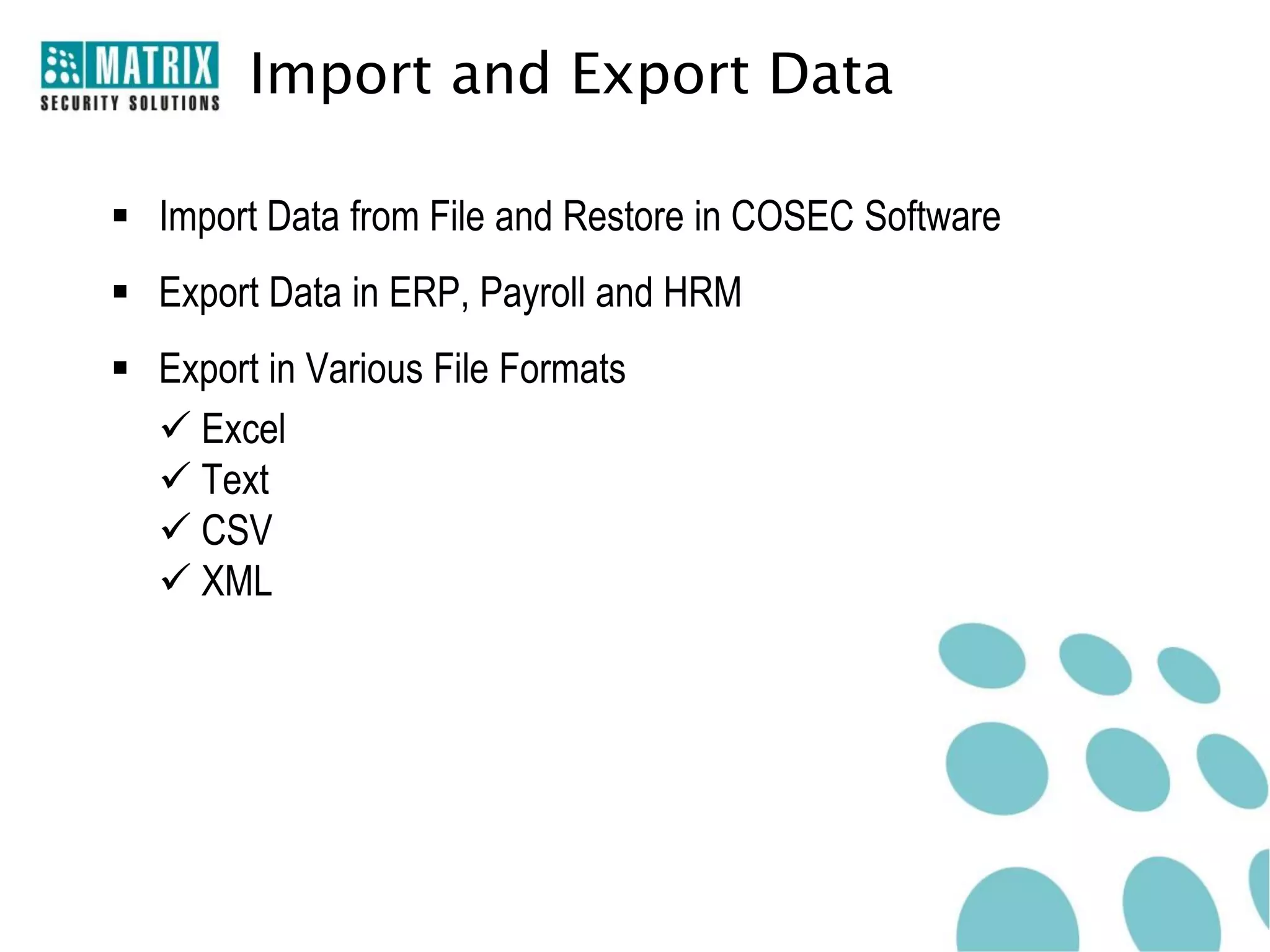 MATRIX
SECURITY SOLUTIONS

Import and Export Data

▪ Import Data from File and Restore in COSEC Software

▪ Export Data in ERP, Payroll and HRM

▪ Export in Various File Formats

✓ Excel
✓ Text
✓ CSV
✓ XML